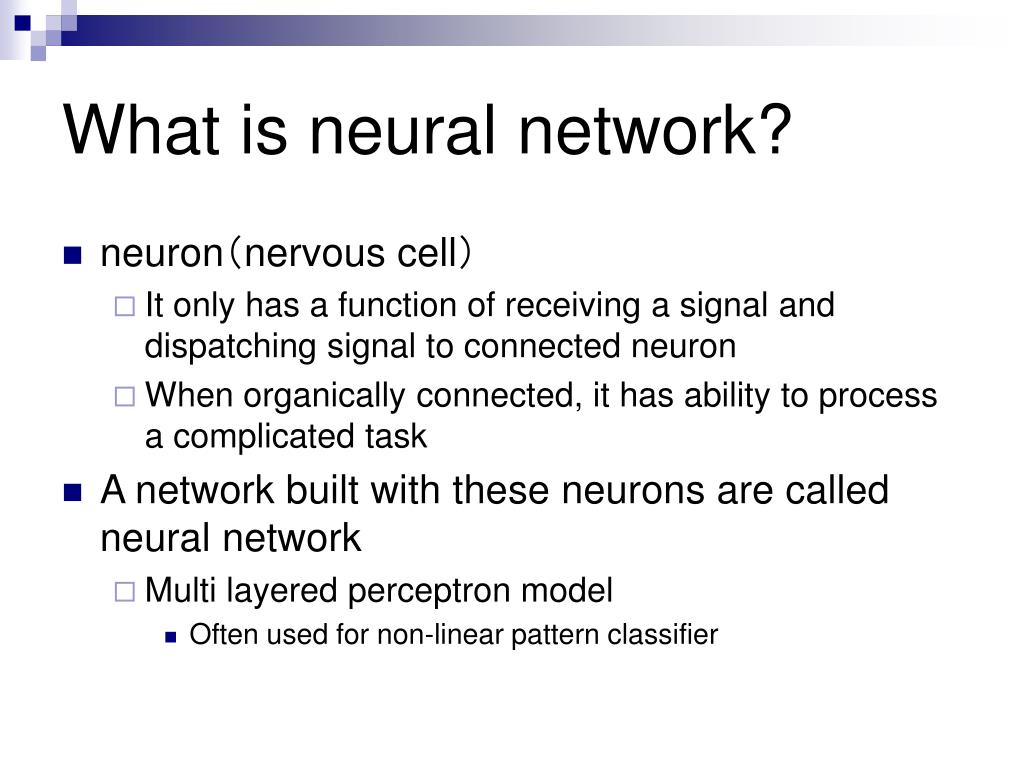 What is neural network?

neuron（nervous cell）

It only has a function of receiving a signal and dispatching signal to connected neuron

When organically connected, it has ability to process a complicated task

A network built with these neurons are called neural network

Multi layered perceptron model

Often used for non-linear pattern classifier